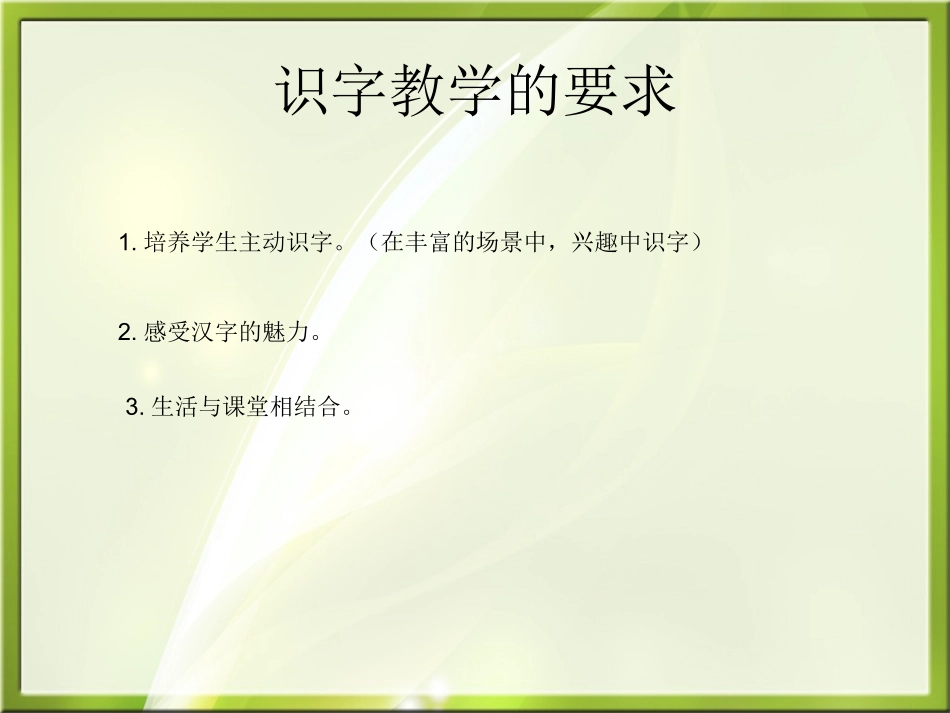 识字教学的要求

1. 培养学生主动识字。（在丰富的场景中，兴趣中识字）

2. 感受汉字的魅力。

3. 生活与课堂相结合。